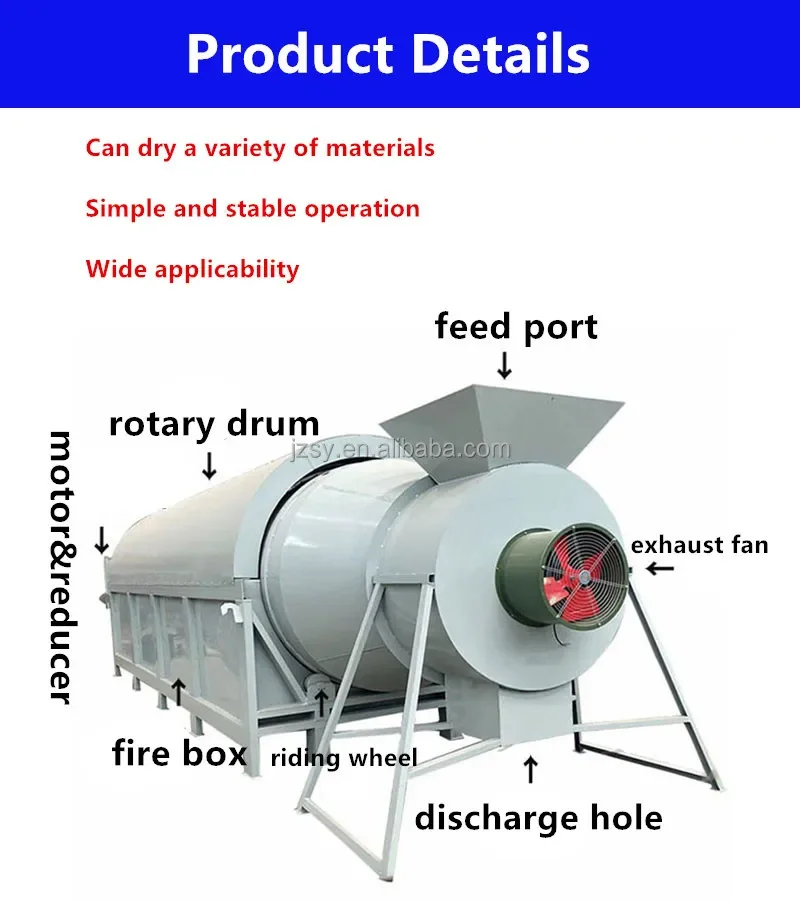 Product Details

Can dry a variety of materials

Simple and stable operation

Wide applicability

feed port

rotary drum

jzsy.en.alibaba.com

motor&reducer

exhaust fan

fire box

riding wheel

discharge hole